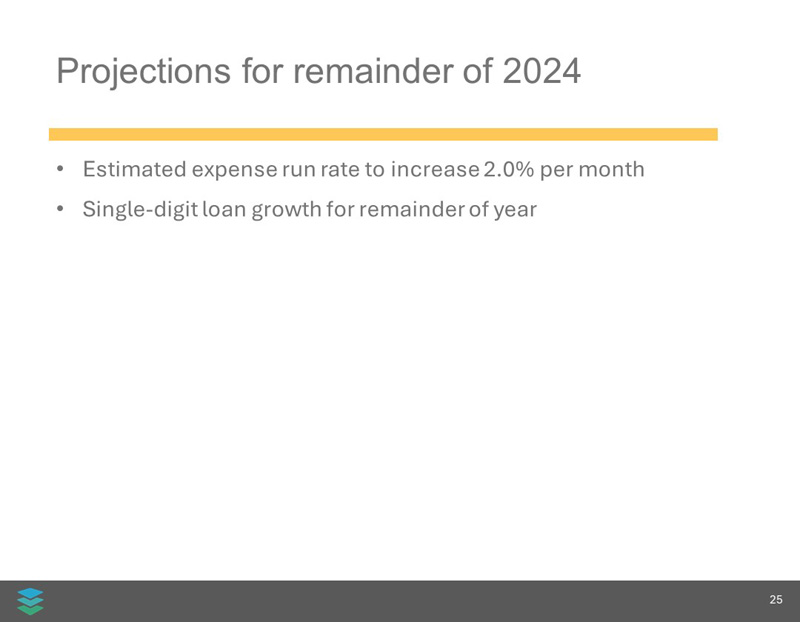 Projections for remainder of 2024

• Estimated expense run rate to increase 2.0% per month
• Single-digit loan growth for remainder of year

25